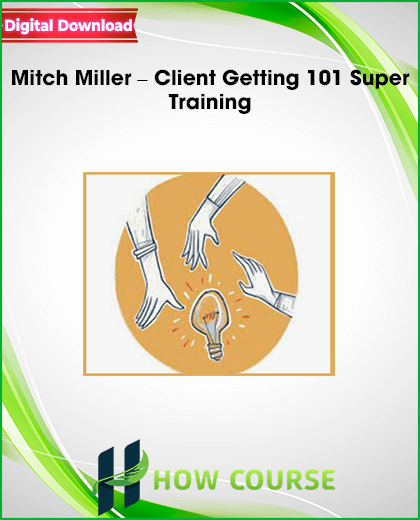 Digital Download

Mitch Miller – Client Getting 101 Super Training

HOW COURSE